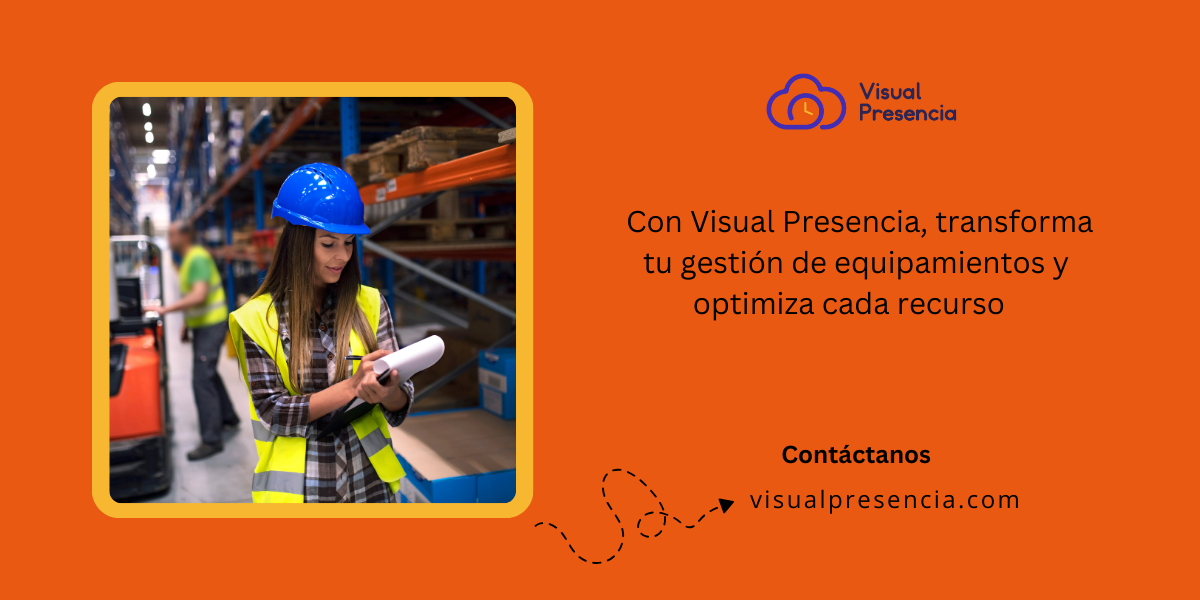 Visual Presencia

Con Visual Presencia, transforma tu gestión de equipamientos y optimiza cada recurso

Contáctanos

visualpresencia.com